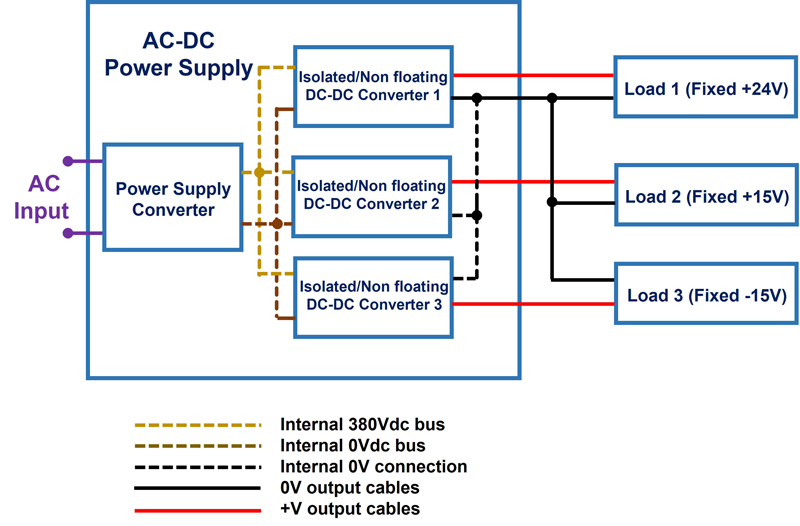 AC-DC
Power Supply

AC
Input

Power Supply
Converter

Isolated/Non floating
DC-DC Converter 1

Isolated/Non floating
DC-DC Converter 2

Isolated/Non floating
DC-DC Converter 3

Load 1 (Fixed +24V)

Load 2 (Fixed +15V)

Load 3 (Fixed -15V)

Internal 380Vdc bus
Internal 0Vdc bus
Internal 0V connection
0V output cables
+V output cables